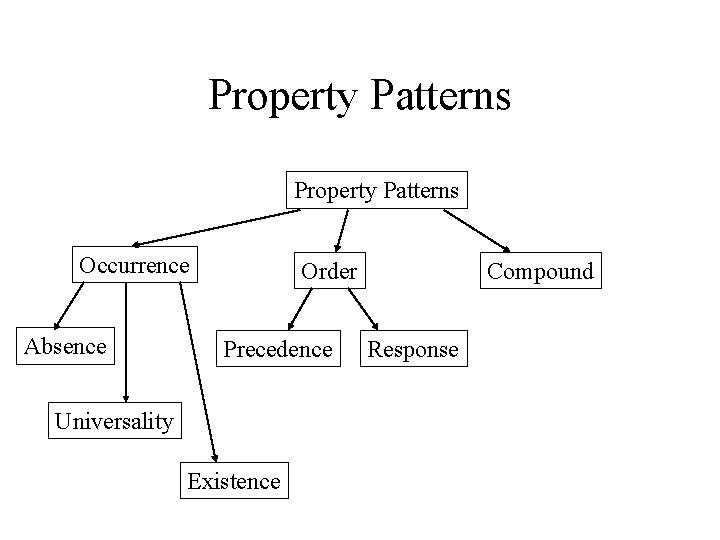 Property Patterns

Property Patterns

Occurrence

Order

Compound

Absence

Precedence

Response

Universality

Existence